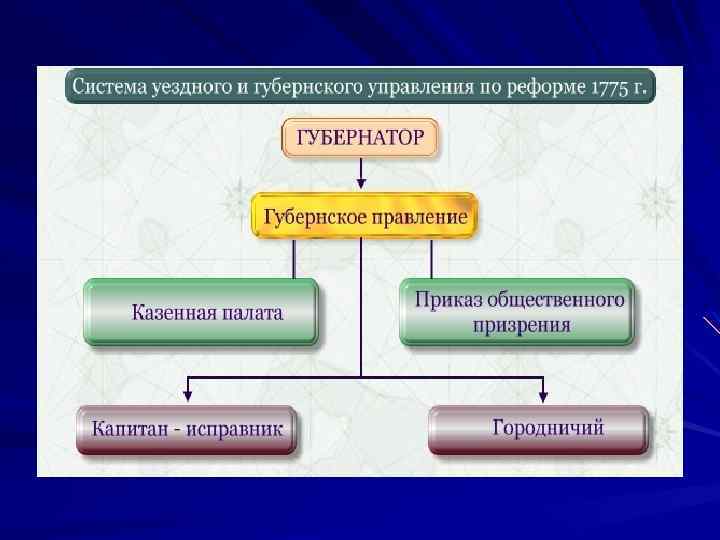 Система уездного и губернского управления по реформе 1775 г.

ГУБЕРНАТОР

Губернское правление

Казенная палата

Приказ общественного призрения

Капитан - исправник

Городничий